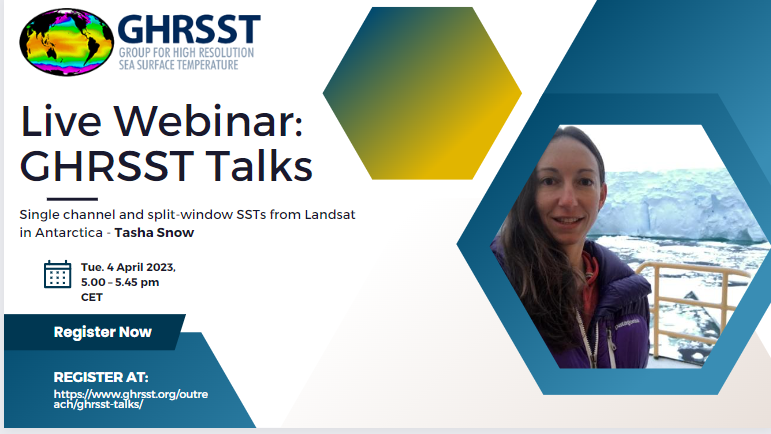 GHRSST
GROUP FOR HIGH RESOLUTION SEA SURFACE TEMPERATURE

Live Webinar: GHRSST Talks

Single channel and split-window SSTs from Landsat in Antarctica - Tasha Snow

Tue. 4 April 2023, 5.00 – 5.45 pm CET

Register Now

REGISTER AT:
https://www.ghrsst.org/outreach/ghrsst-talks/